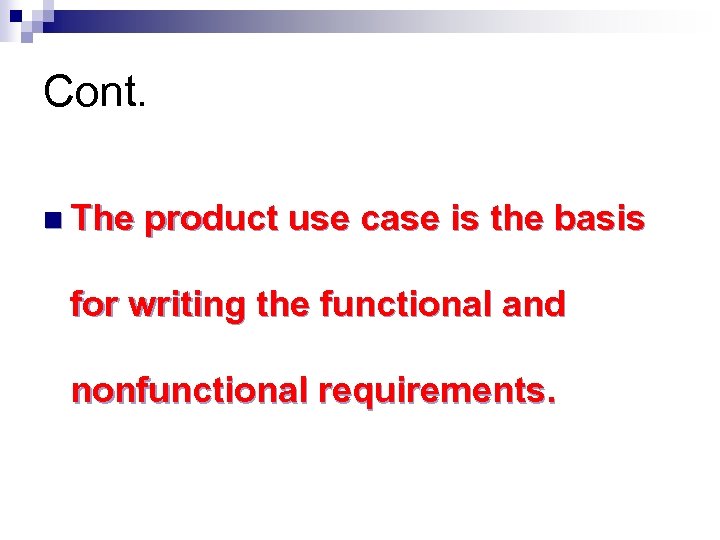 Cont.

The product use case is the basis for writing the functional and nonfunctional requirements.